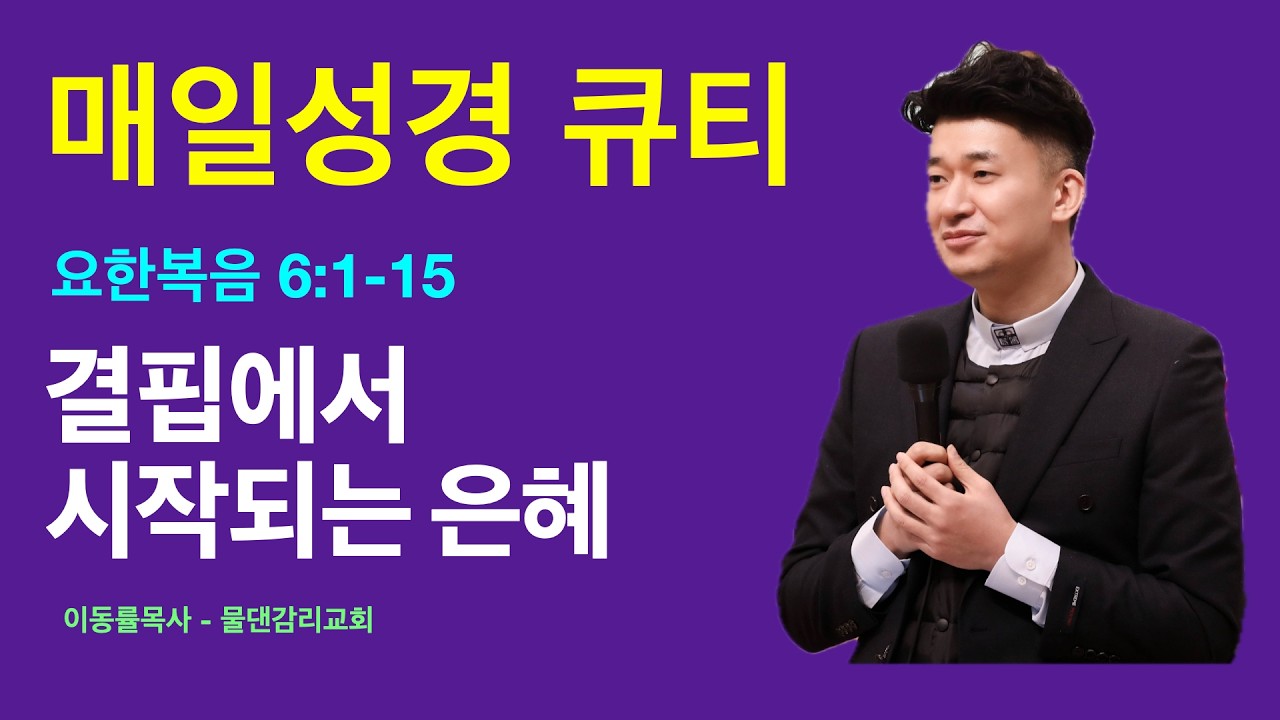 매일성경 큐티

요한복음 6:1-15

결핍에서
시작되는 은혜

이동률목사 - 물댄감리교회